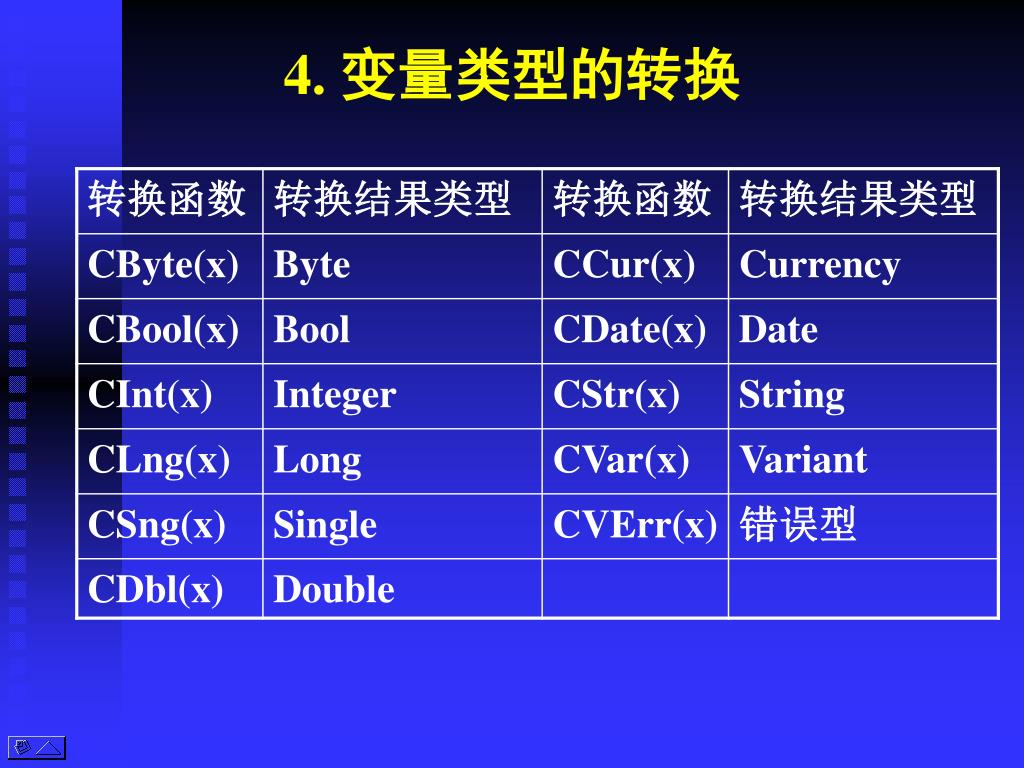 4. 变量类型的转换

| 转换函数 | 转换结果类型 | 转换函数 | 转换结果类型 |
|---|---|---|---|
| CByte(x) | Byte | CCur(x) | Currency |
| CBool(x) | Bool | CDate(x) | Date |
| CInt(x) | Integer | CStr(x) | String |
| CLng(x) | Long | CVar(x) | Variant |
| CSng(x) | Single | CVErr(x) | 错误型 |
| CDbl(x) | Double | | |